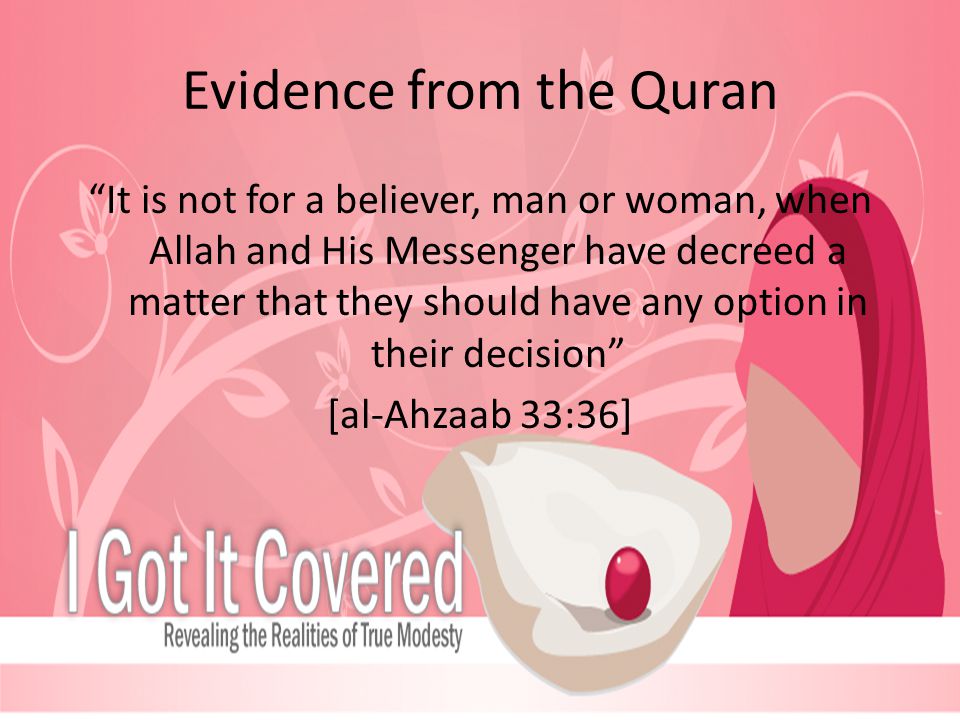 Evidence from the Quran

“It is not for a believer, man or woman, when Allah and His Messenger have decreed a matter that they should have any option in their decision”

[al-Ahzaab 33:36]

I Got It Covered

Revealing the Realities of True Modesty